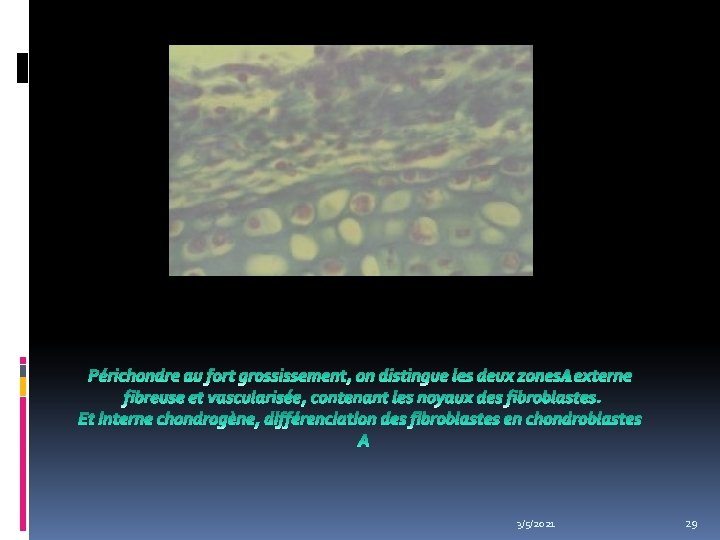 Périchondre au fort grossissement, on distingue les deux zonesA externe fibreuse et vascularisée, contenant les noyaux des fibroblastes.
Et interne chondrogène, différenciation des fibroblastes en chondroblastes
A

3/5/2021

29